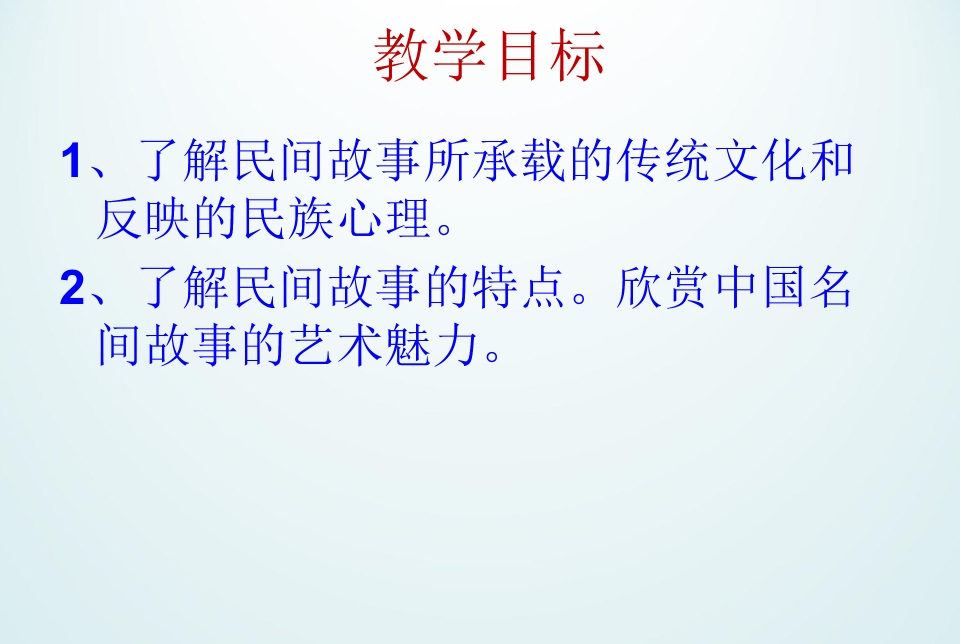 教学目标

1、了解民间故事所承载的传统文化和反映的民族心理。

2、了解民间故事的特点。欣赏中国名间故事的艺术魅力。